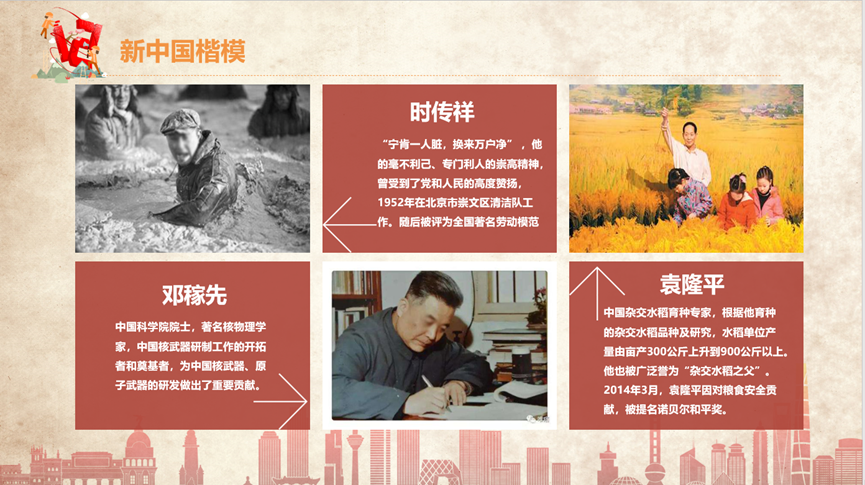 新中国楷模

时传祥

“宁肯一人脏，换来万户净”，他的毫不利己、专门利人的崇高精神，曾受到了党和人民的高度赞扬，1952年在北京市崇文区清洁队工作。随后被评为全国著名劳动模范

邓稼先

中国科学院院士，著名核物理学家，中国核武器研制工作的开拓者和奠基者，为中国核武器、原子武器的研发做出了重要贡献。

袁隆平

中国杂交水稻育种专家，根据他育种的杂交水稻品种及研究，水稻单位产量由亩产300公斤上升到900公斤以上。他也被广泛誉为“杂交水稻之父”。2014年3月，袁隆平因对粮食安全贡献，被提名诺贝尔和平奖。